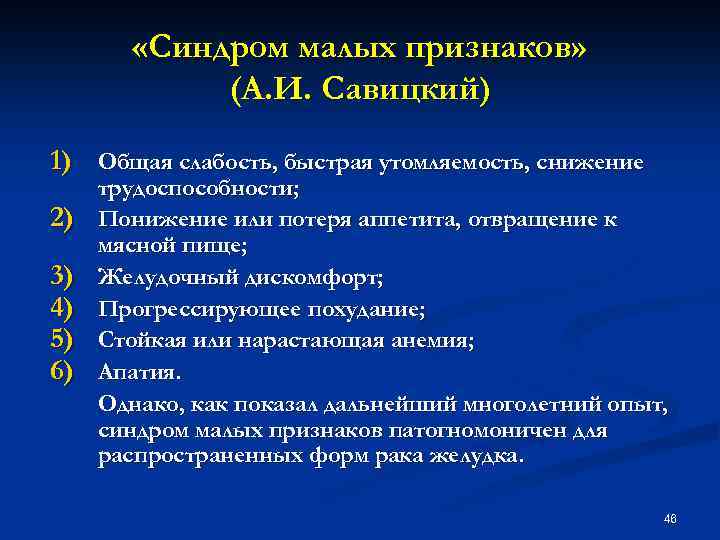 «Синдром малых признаков» (А.И. Савицкий)

1) Общая слабость, быстрая утомляемость, снижение трудоспособности;
2) Понижение или потеря аппетита, отвращение к мясной пище;
3) Желудочный дискомфорт;
4) Прогрессирующее похудание;
5) Стойкая или нарастающая анемия;
6) Апатия.

Однако, как показал дальнейший многолетний опыт, синдром малых признаков патогномоничен для распространенных форм рака желудка.

46